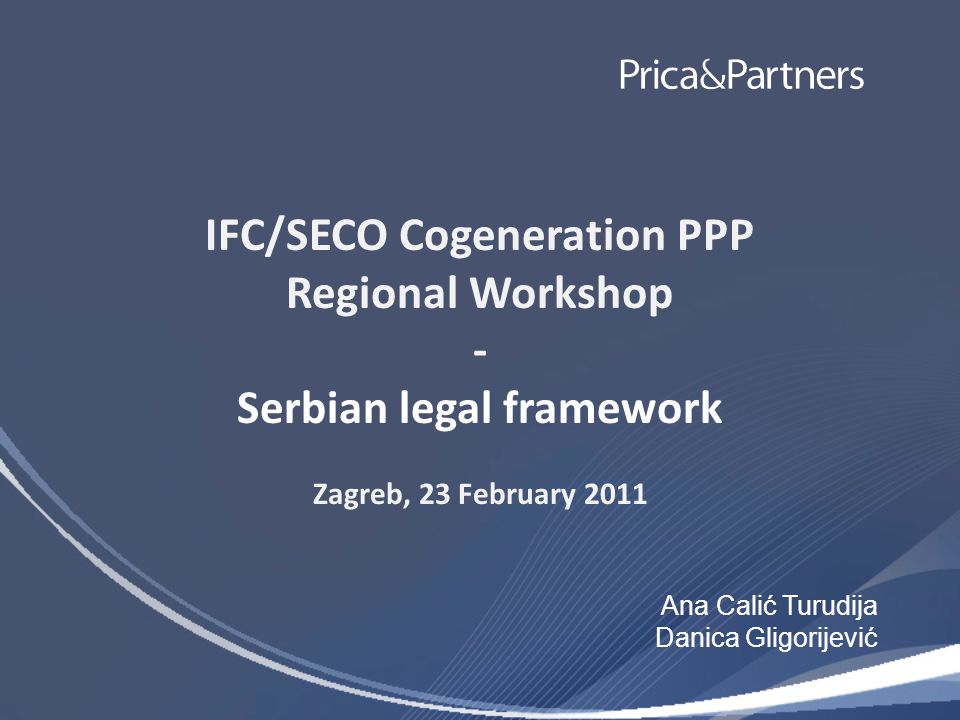 Prica&Partners

IFC/SECO Cogeneration PPP Regional Workshop
-
Serbian legal framework

Zagreb, 23 February 2011

Ana Calić Turudija
Danica Gligorijević